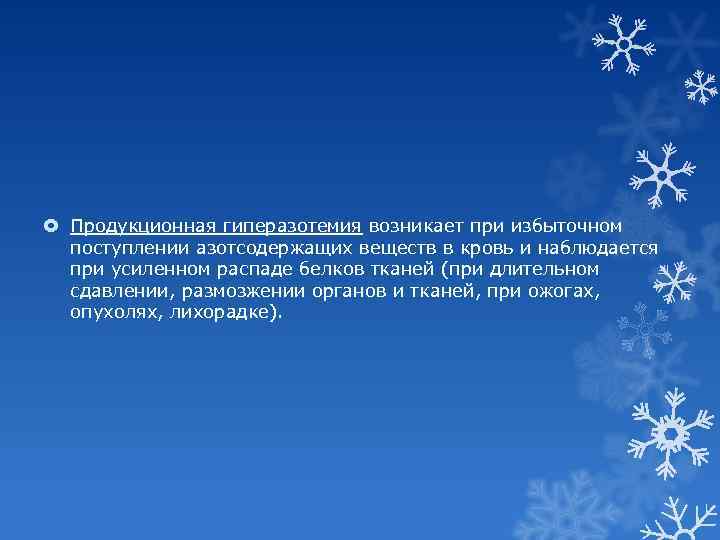 Продукционная гиперазотемия возникает при избыточном поступлении азотсодержащих веществ в кровь и наблюдается при усиленном распаде белков тканей (при длительном сдавлении, размозжении органов и тканей, при ожогах, опухолях, лихорадке).